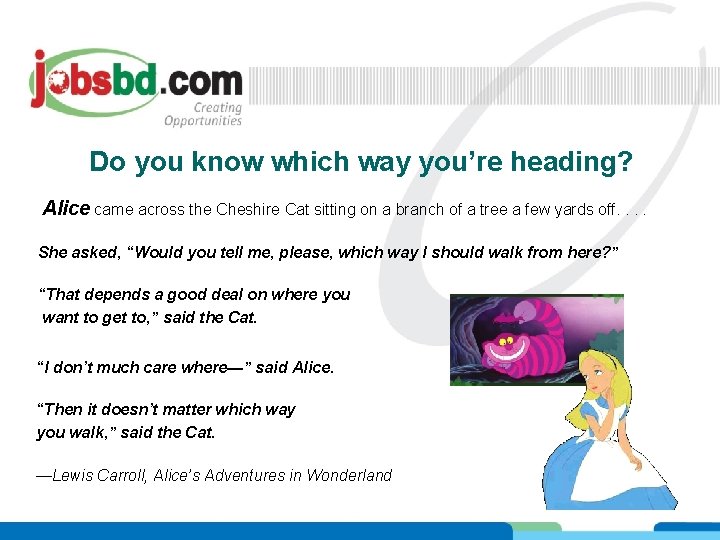 jobsbd.com
Creating Opportunities

Do you know which way you're heading?

Alice came across the Cheshire Cat sitting on a branch of a tree a few yards off. . . .

She asked, "Would you tell me, please, which way I should walk from here?"

"That depends a good deal on where you want to get to," said the Cat.

"I don't much care where—" said Alice.

"Then it doesn't matter which way you walk," said the Cat.

—Lewis Carroll, Alice's Adventures in Wonderland